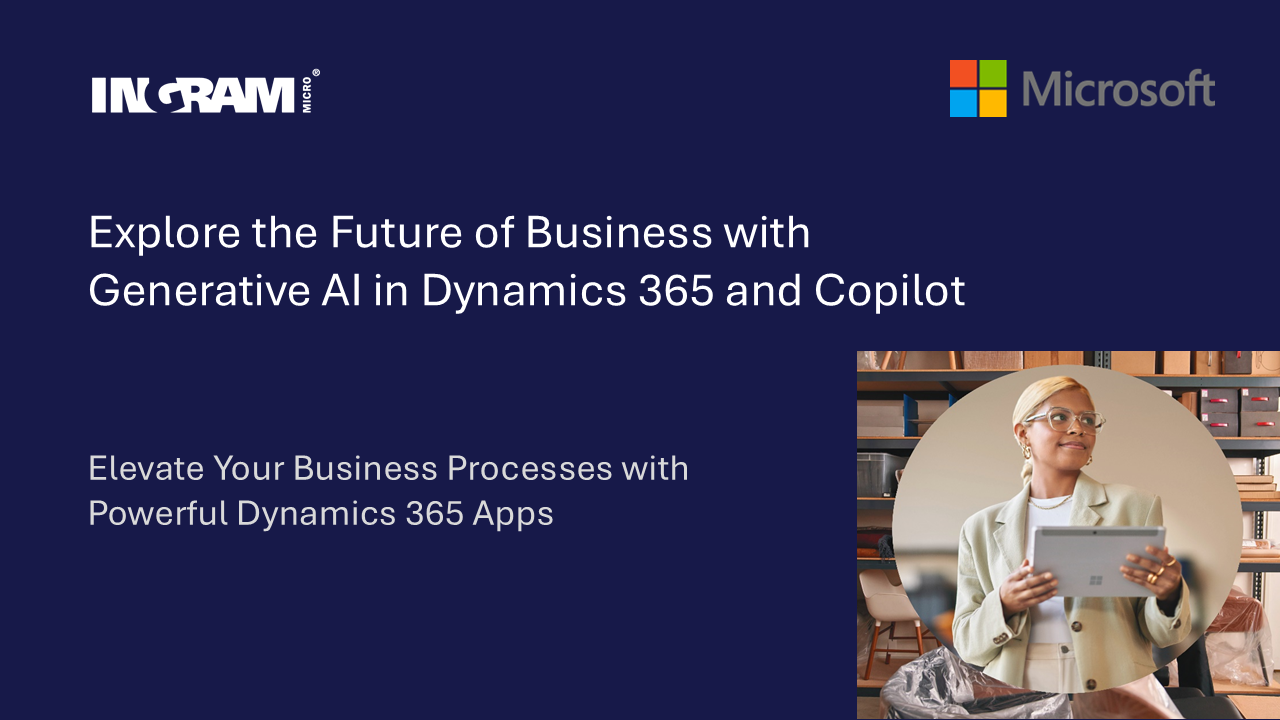 INGRAM MICRO®

Microsoft

Explore the Future of Business with Generative AI in Dynamics 365 and Copilot

Elevate Your Business Processes with Powerful Dynamics 365 Apps